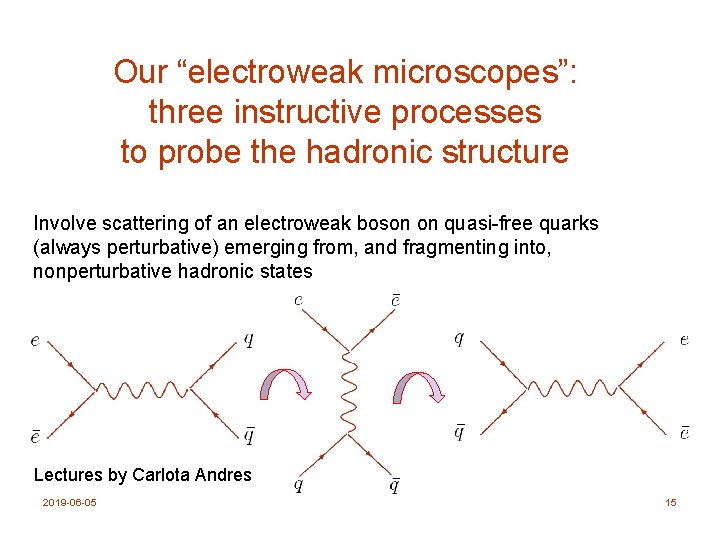 Our “electroweak microscopes”: three instructive processes to probe the hadronic structure

Involve scattering of an electroweak boson on quasi-free quarks (always perturbative) emerging from, and fragmenting into, nonperturbative hadronic states

$e$ $q$ $\bar{e}$ $\bar{q}$

$e$ $\bar{e}$ $q$ $\bar{q}$

$q$ $e$ $\bar{q}$ $\bar{e}$

Lectures by Carlota Andres

2019-06-05

15